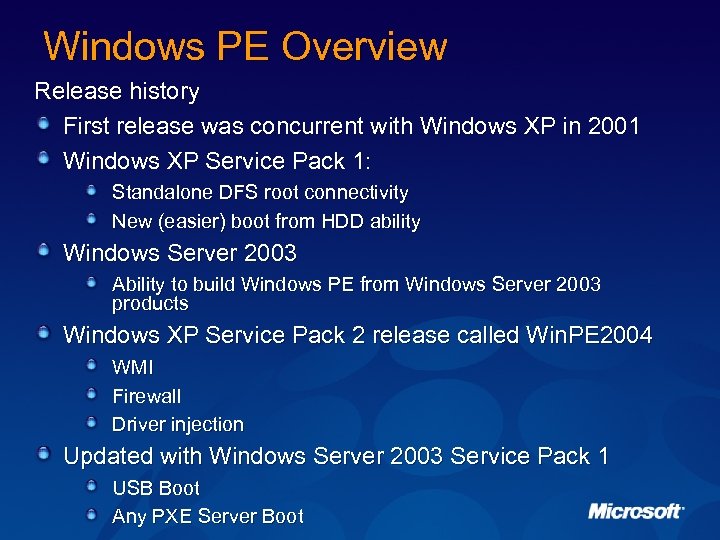 Windows PE Overview

Release history

First release was concurrent with Windows XP in 2001

Windows XP Service Pack 1:

Standalone DFS root connectivity

New (easier) boot from HDD ability

Windows Server 2003

Ability to build Windows PE from Windows Server 2003 products

Windows XP Service Pack 2 release called WinPE2004

WMI

Firewall

Driver injection

Updated with Windows Server 2003 Service Pack 1

USB Boot

Any PXE Server Boot

Microsoft